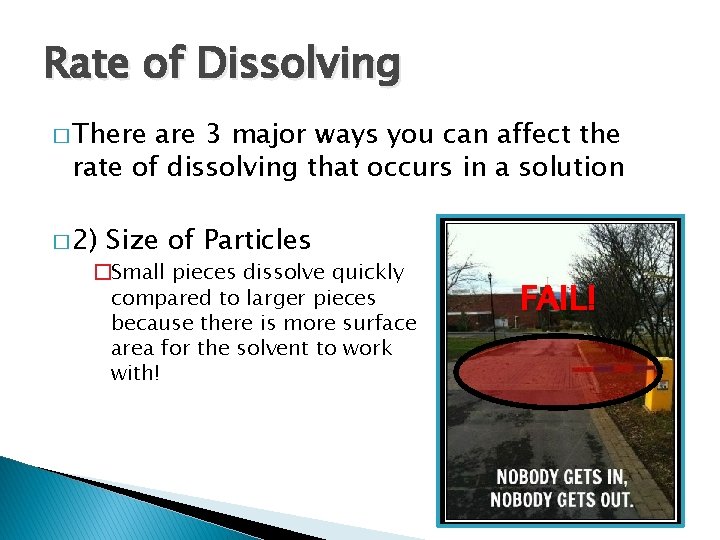 Rate of Dissolving

□ There are 3 major ways you can affect the rate of dissolving that occurs in a solution

□ 2) Size of Particles

□ Small pieces dissolve quickly compared to larger pieces because there is more surface area for the solvent to work with!

FAIL!

NOBODY GETS IN, NOBODY GETS OUT.